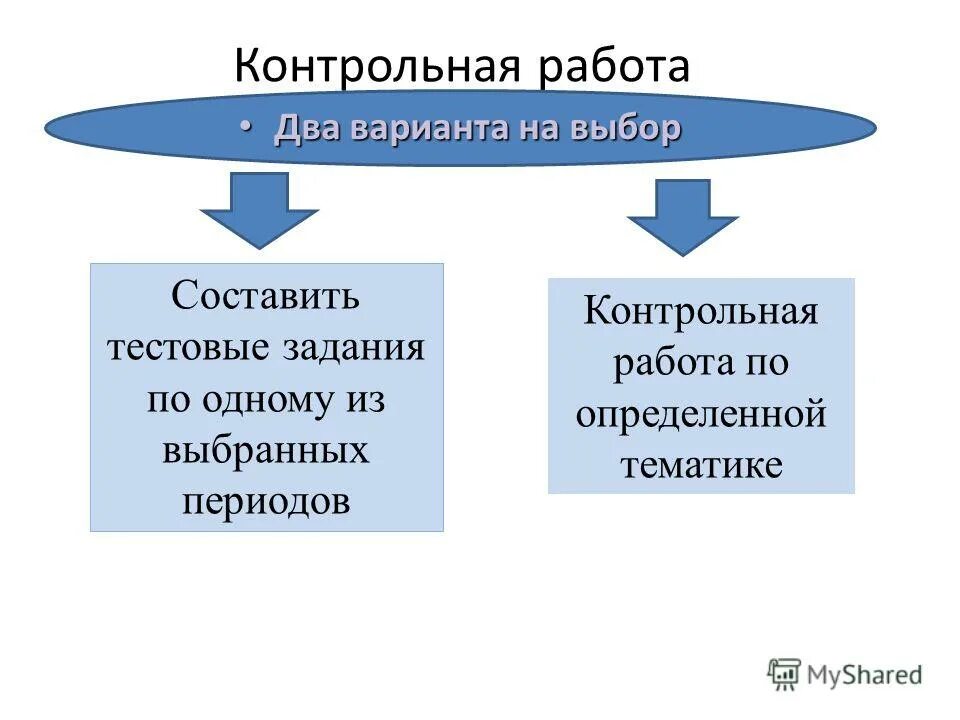 Контрольная работа

• Два варианта на выбор

Составить тестовые задания по одному из выбранных периодов

Контрольная работа по определенной тематике

MyShared